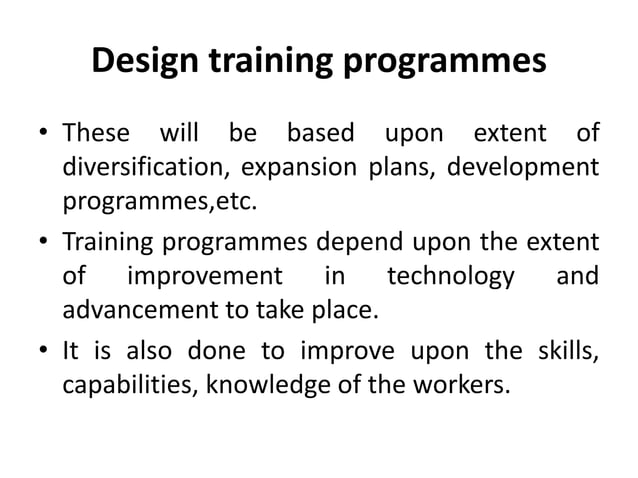 Design training programmes

• These will be based upon extent of diversification, expansion plans, development programmes,etc.

• Training programmes depend upon the extent of improvement in technology and advancement to take place.

• It is also done to improve upon the skills, capabilities, knowledge of the workers.